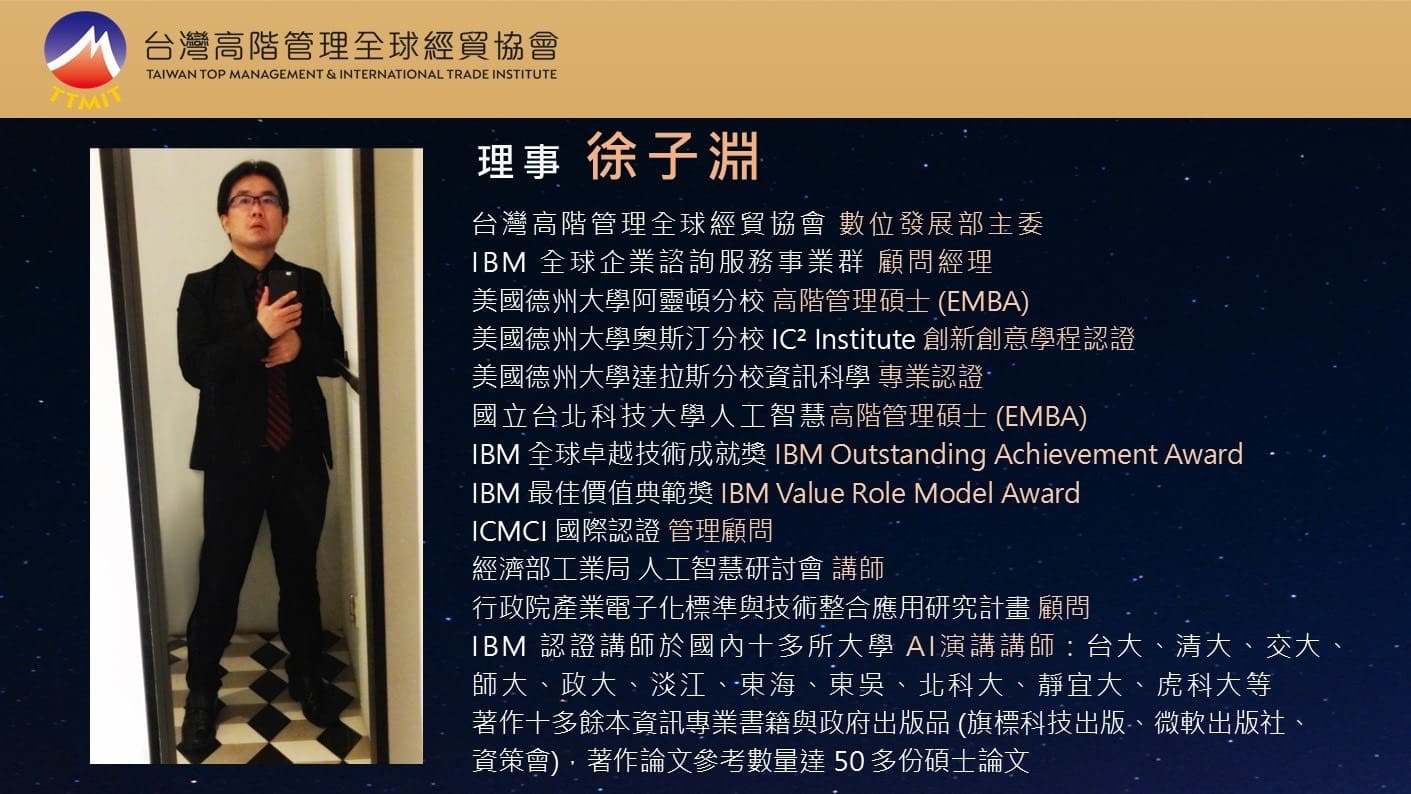 TTMIT
台灣高階管理全球經貿協會
TAIWAN TOP MANAGEMENT & INTERNATIONAL TRADE INSTITUTE

理事 徐子淵

台灣高階管理全球經貿協會 數位發展部主委
IBM 全球企業諮詢服務事業群 顧問經理
美國德州大學阿靈頓分校 高階管理碩士 (EMBA)
美國德州大學奧斯汀分校 IC² Institute 創新創意學程認證
美國德州大學達拉斯分校資訊科學 專業認證
國立台北科技大學人工智慧高階管理碩士 (EMBA)
IBM 全球卓越技術成就獎 IBM Outstanding Achievement Award
IBM 最佳價值典範獎 IBM Value Role Model Award
ICMCI 國際認證 管理顧問
經濟部工業局 人工智慧研討會 講師
行政院產業電子化標準與技術整合應用研究計畫 顧問
IBM 認證講師於國內十多所大學 AI演講講師：台大、清大、交大、師大、政大、淡江、東海、東吳、北科大、靜宜大、虎科大等
著作十多餘本資訊專業書籍與政府出版品 (旗標科技出版、微軟出版社、資策會)，著作論文參考數量達 50 多份碩士論文